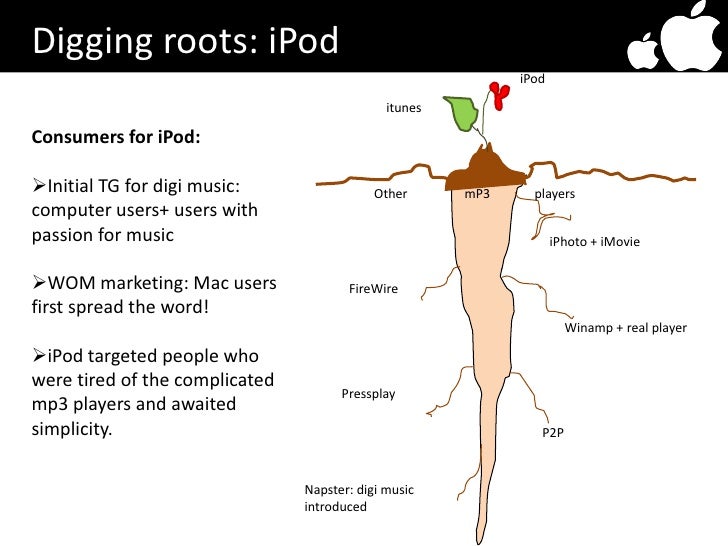 Digging roots: iPod

Consumers for iPod:

➢Initial TG for digi music: computer users+ users with passion for music

➢WOM marketing: Mac users first spread the word!

➢iPod targeted people who were tired of the complicated mp3 players and awaited simplicity.

iPod

itunes

Other

mP3

players

iPhoto + iMovie

FireWire

Winamp + real player

Pressplay

P2P

Napster: digi music introduced